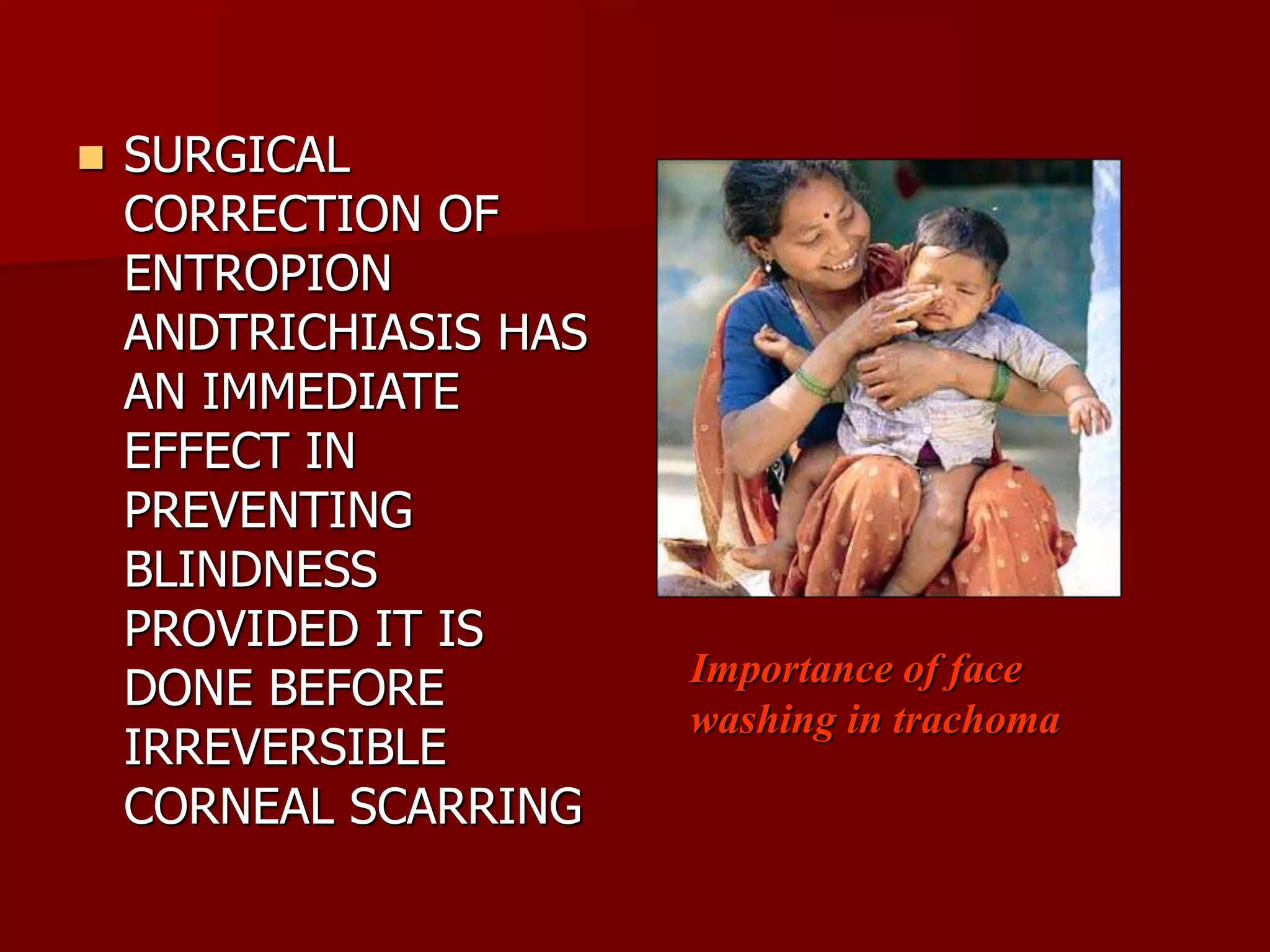 SURGICAL CORRECTION OF ENTROPION ANDTRICHIASIS HAS AN IMMEDIATE EFFECT IN PREVENTING BLINDNESS PROVIDED IT IS DONE BEFORE IRREVERSIBLE CORNEAL SCARRING

Importance of face washing in trachoma